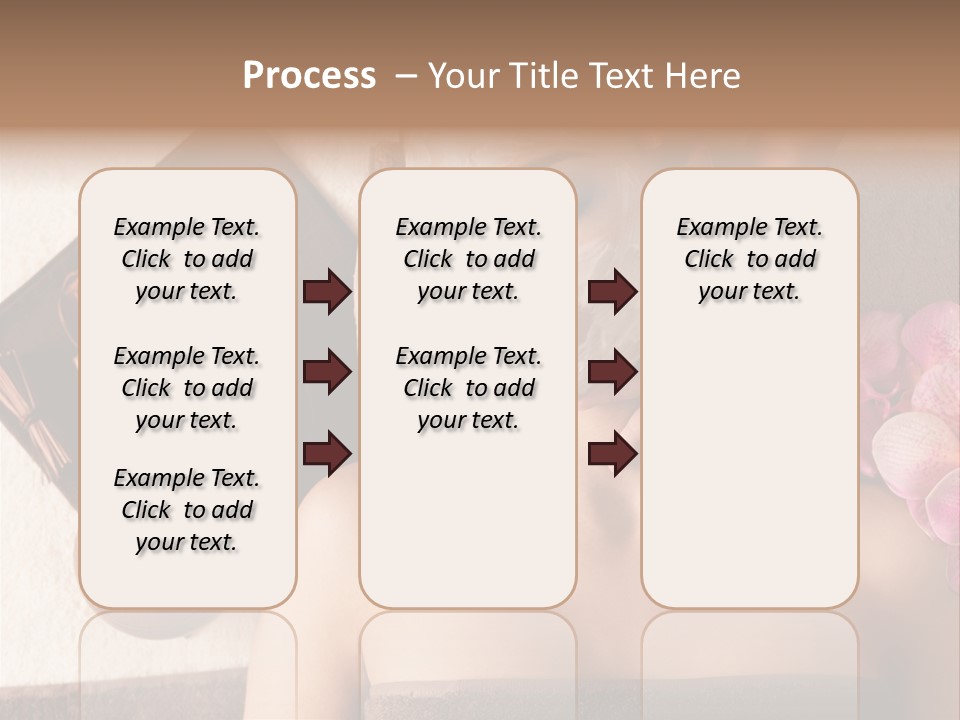 Process – Your Title Text Here

Example Text. Click to add your text.

Example Text. Click to add your text.

Example Text. Click to add your text.

Example Text. Click to add your text.

Example Text. Click to add your text.

Example Text. Click to add your text.